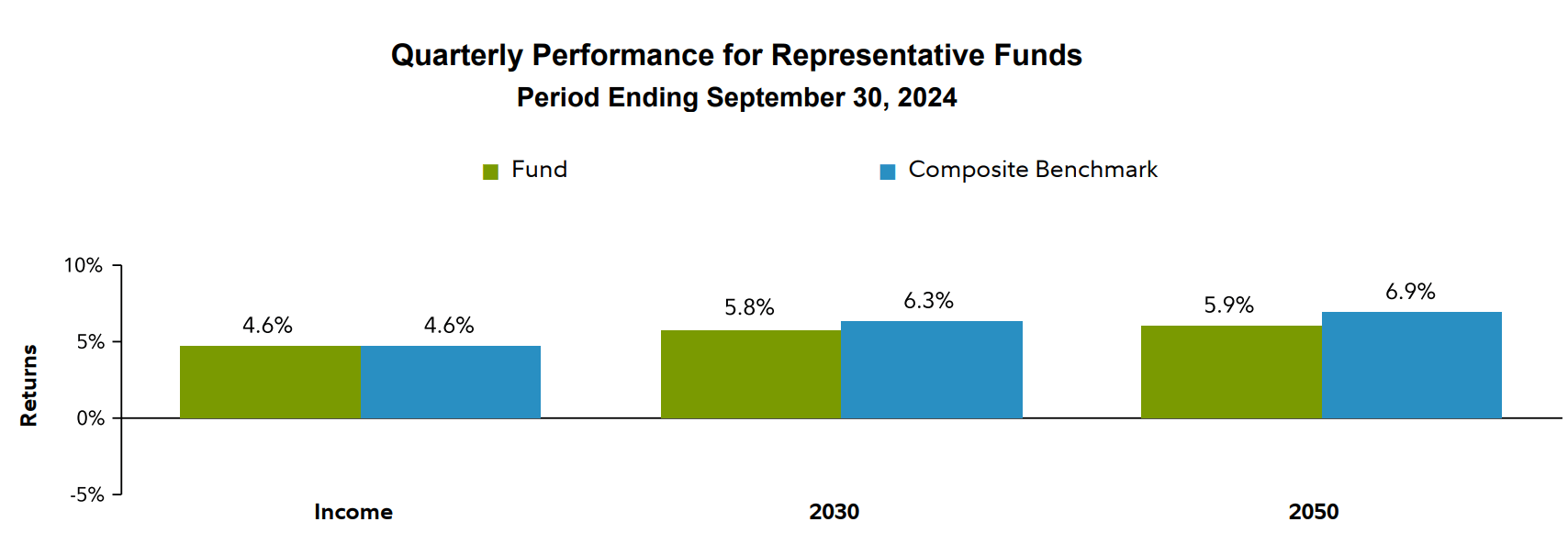 Quarterly Performance for Representative Funds
Period Ending September 30, 2024

Fund
Composite Benchmark

Returns

10%
5%
0%
-5%

4.6%
4.6%
5.8%
6.3%
5.9%
6.9%

Income
2030
2050